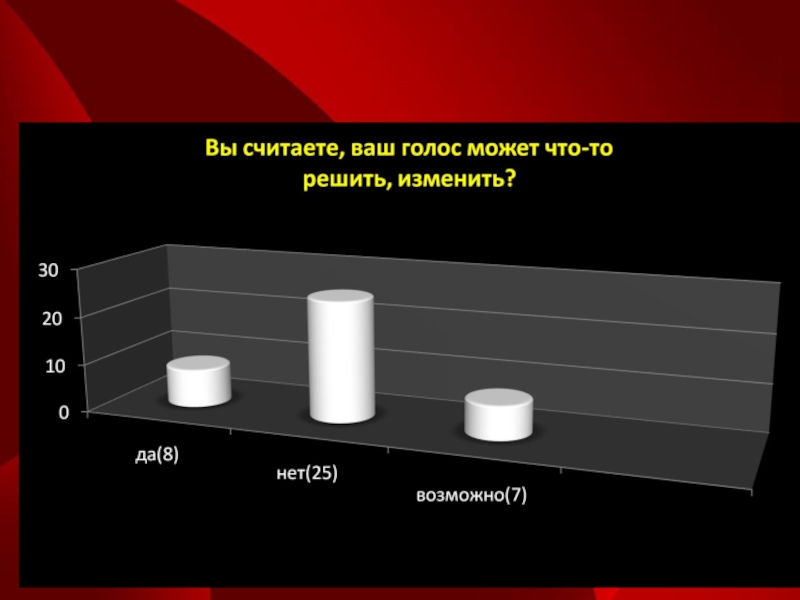 Вы считаете, ваш голос может что-то решить, изменить?

30
20
10
0

да(8)
нет(25)
возможно(7)